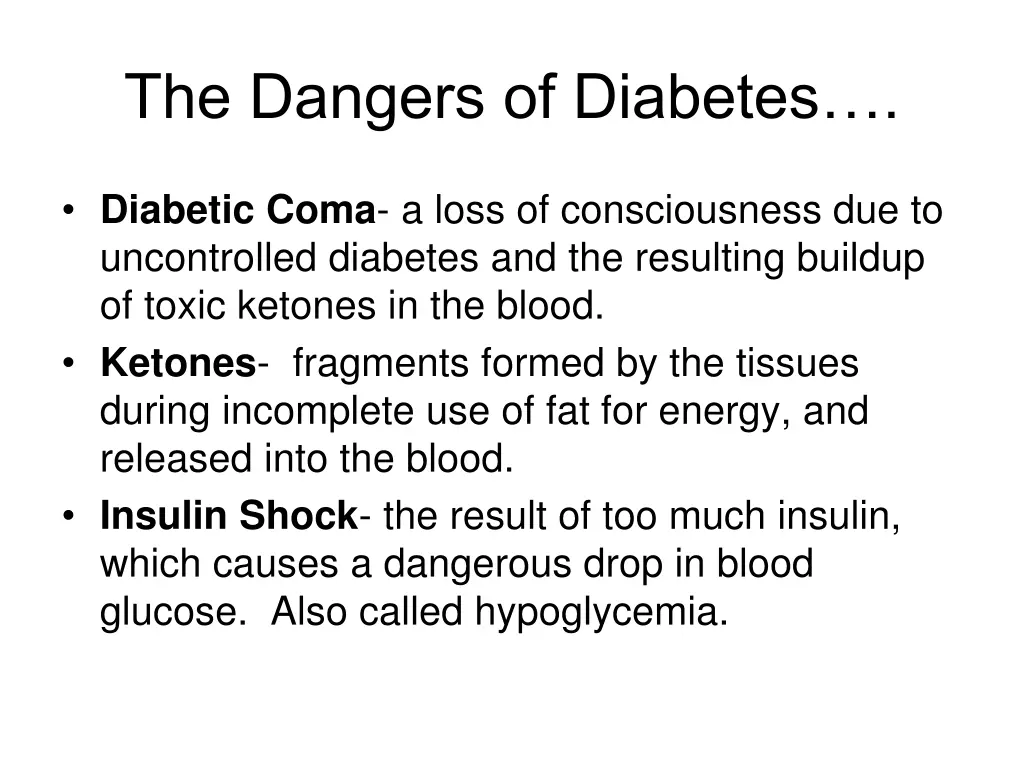 The Dangers of Diabetes….

• Diabetic Coma- a loss of consciousness due to uncontrolled diabetes and the resulting buildup of toxic ketones in the blood.
• Ketones- fragments formed by the tissues during incomplete use of fat for energy, and released into the blood.
• Insulin Shock- the result of too much insulin, which causes a dangerous drop in blood glucose. Also called hypoglycemia.